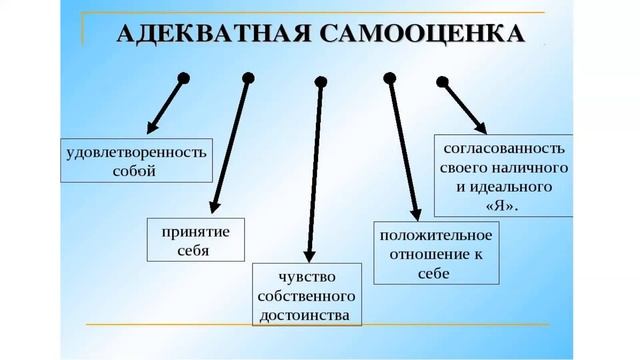 АДЕКВАТНАЯ САМООЦЕНКА

удовлетворенность собой

принятие себя

чувство собственного достоинства

положительное отношение к себе

согласованность своего наличного и идеального «Я».